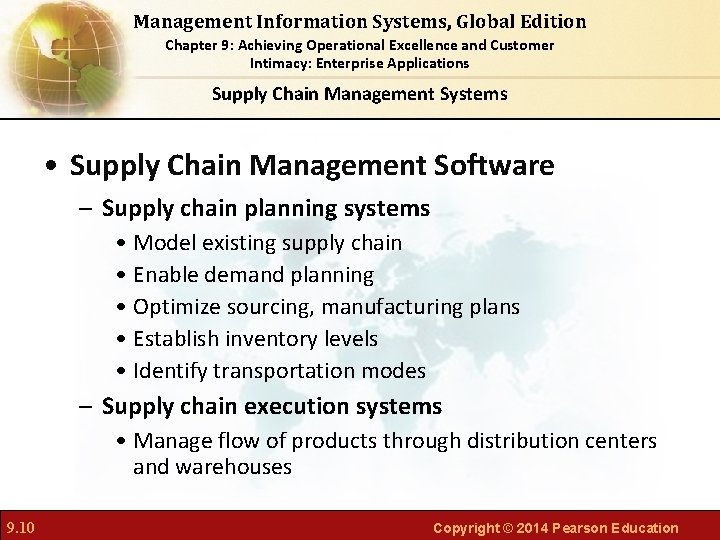 Management Information Systems, Global Edition
Chapter 9: Achieving Operational Excellence and Customer Intimacy: Enterprise Applications

Supply Chain Management Systems

• Supply Chain Management Software
– Supply chain planning systems
• Model existing supply chain
• Enable demand planning
• Optimize sourcing, manufacturing plans
• Establish inventory levels
• Identify transportation modes
– Supply chain execution systems
• Manage flow of products through distribution centers and warehouses

9.10

Copyright © 2014 Pearson Education